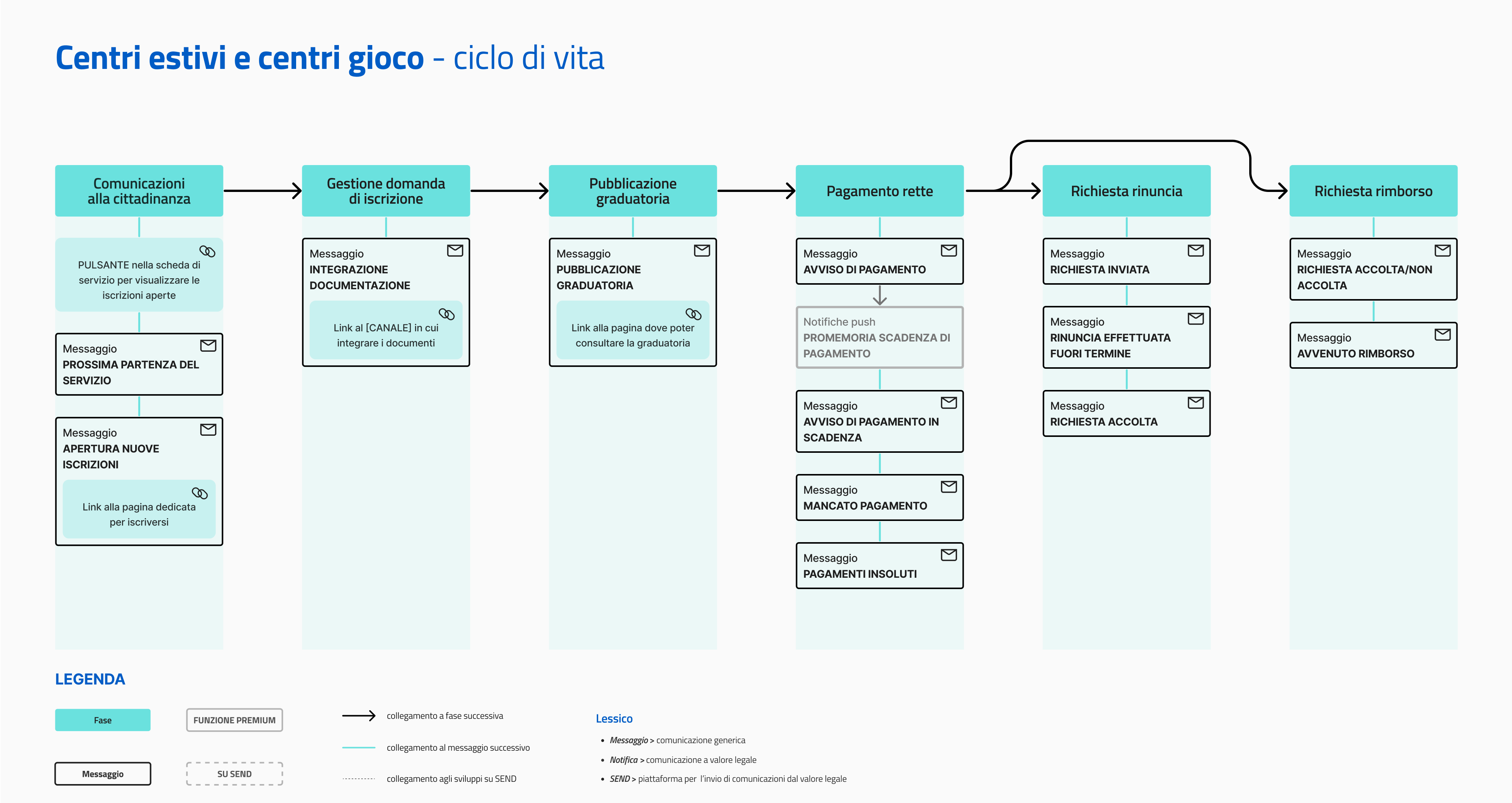 Centri estivi e centri gioco - ciclo di vita

Comunicazioni alla cittadinanza

PULSANTE nella scheda di servizio per visualizzare le iscrizioni aperte

Messaggio
PROSSIMA PARTENZA DEL SERVIZIO

Messaggio
APERTURA NUOVE ISCRIZIONI

Link alla pagina dedicata per iscriversi

Gestione domanda di iscrizione

Messaggio
INTEGRAZIONE DOCUMENTAZIONE

Link al [CANALE] in cui integrare i documenti

Pubblicazione graduatoria

Messaggio
PUBBLICAZIONE GRADUATORIA

Link alla pagina dove poter consultare la graduatoria

Pagamento rette

Messaggio
AVVISO DI PAGAMENTO

Notifiche push
PROMEMORIA SCADENZA DI PAGAMENTO

Messaggio
AVVISO DI PAGAMENTO IN SCADENZA

Messaggio
MANCATO PAGAMENTO

Messaggio
PAGAMENTI INSOLUTI

Richiesta rinuncia

Messaggio
RICHIESTA INVIATA

Messaggio
RINUNCIA EFFETTUATA FUORI TERMINE

Messaggio
RICHIESTA ACCOLTA

Richiesta rimborso

Messaggio
RICHIESTA ACCOLTA/NON ACCOLTA

Messaggio
AVVENUTO RIMBORSO

LEGENDA

Fase

FUNZIONE PREMIUM

Messaggio

SU SEND

collegamento a fase successiva

collegamento al messaggio successivo

collegamento agli sviluppi su SEND

Lessico

• Messaggio > comunicazione generica
• Notifica > comunicazione a valore legale
• SEND > piattaforma per l'invio di comunicazioni dal valore legale